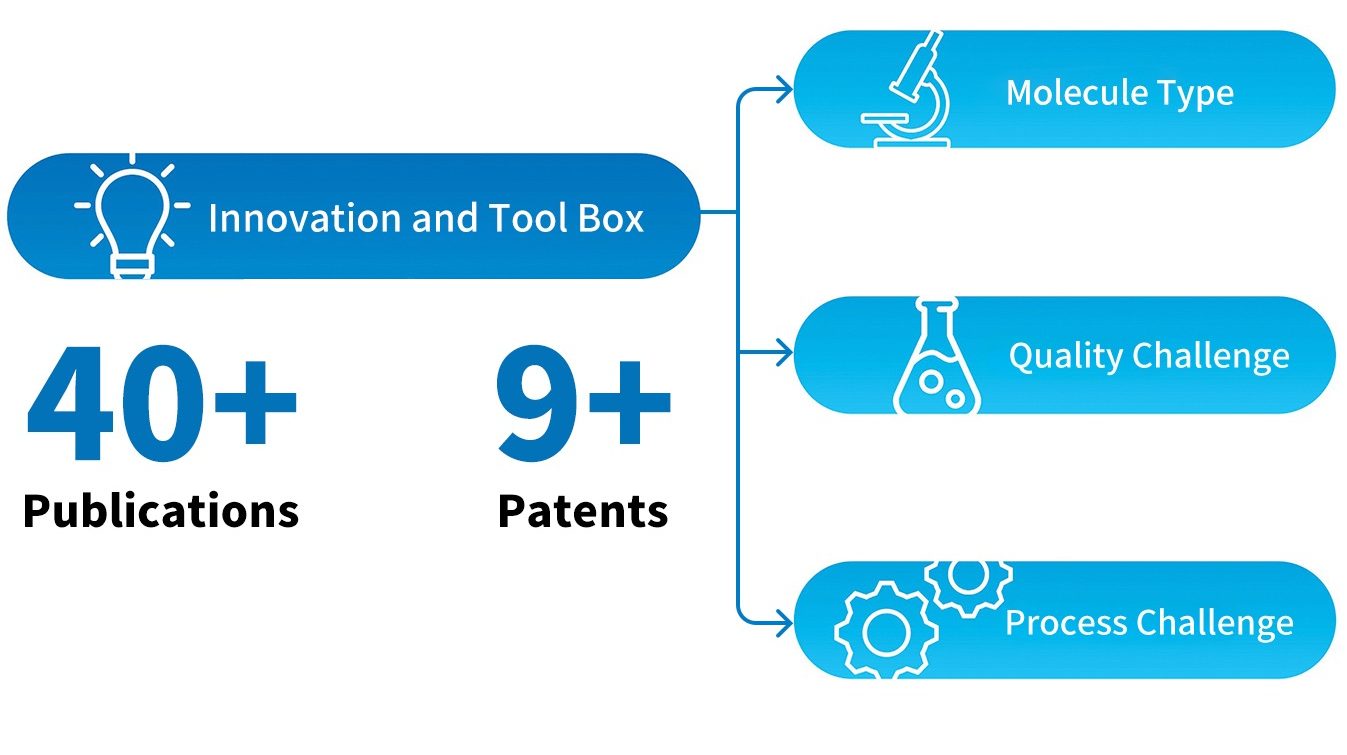 Innovation and Tool Box

40+
Publications

9+
Patents

Molecule Type

Quality Challenge

Process Challenge